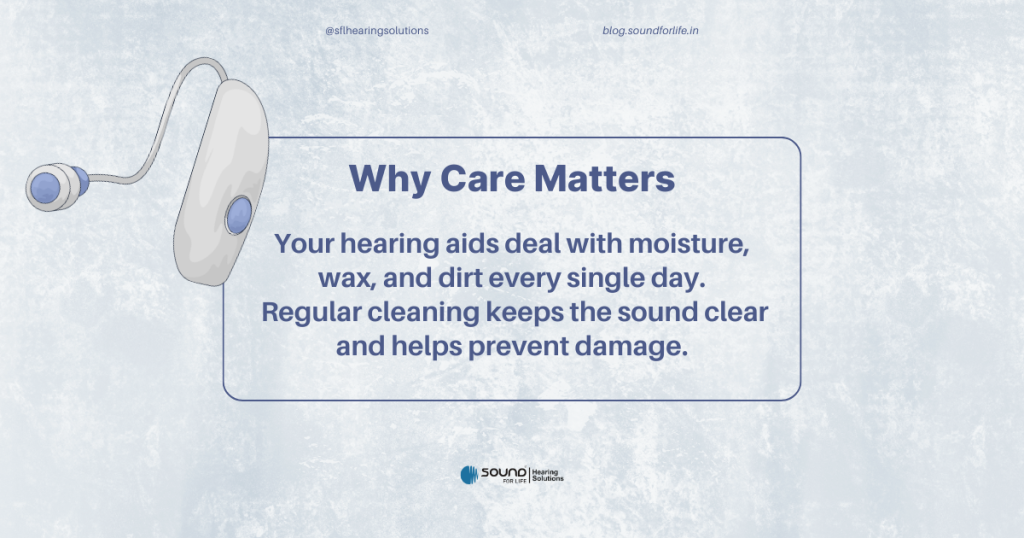 @sflhearingsolutions

blog.soundforlife.in

Why Care Matters

Your hearing aids deal with moisture, wax, and dirt every single day. Regular cleaning keeps the sound clear and helps prevent damage.

SOUND FOR LIFE | Hearing Solutions